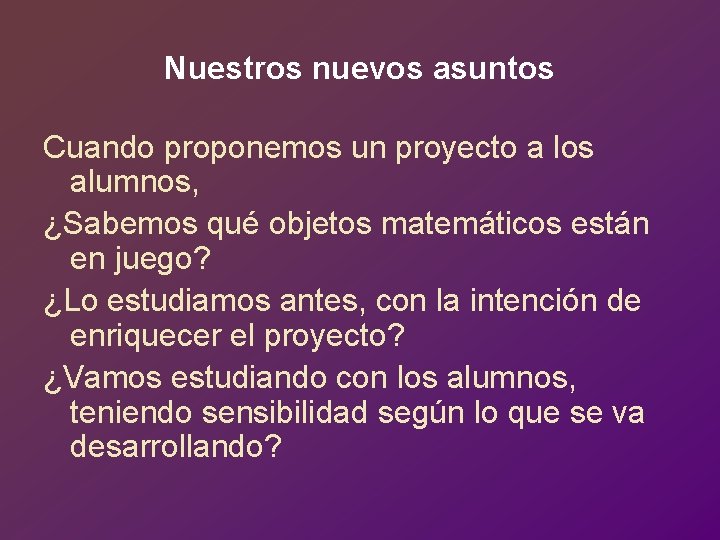 Nuestros nuevos asuntos

Cuando proponemos un proyecto a los alumnos,

¿Sabemos qué objetos matemáticos están en juego?

¿Lo estudiamos antes, con la intención de enriquecer el proyecto?

¿Vamos estudiando con los alumnos, teniendo sensibilidad según lo que se va desarrollando?